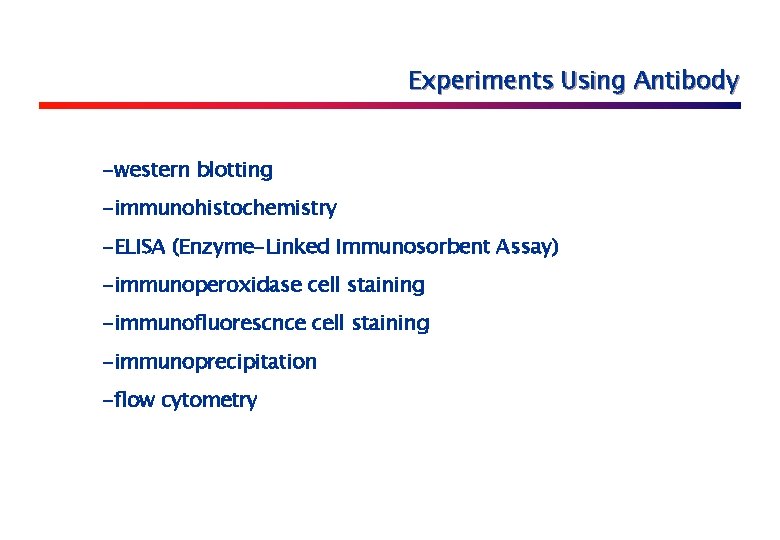 Experiments Using Antibody

-western blotting

-immunohistochemistry

-ELISA (Enzyme-Linked Immunosorbent Assay)

-immunoperoxidase cell staining

-immunofluorescnce cell staining

-immunoprecipitation

-flow cytometry